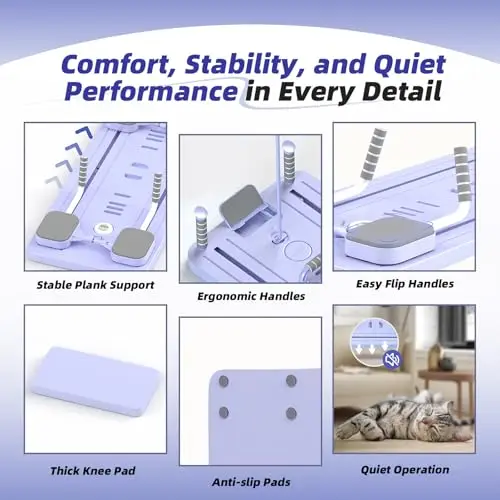 Comfort, Stability, and Quiet Performance in Every Detail

Stable Plank Support

Ergonomic Handles

Easy Flip Handles

Thick Knee Pad

Anti-slip Pads

Quiet Operation